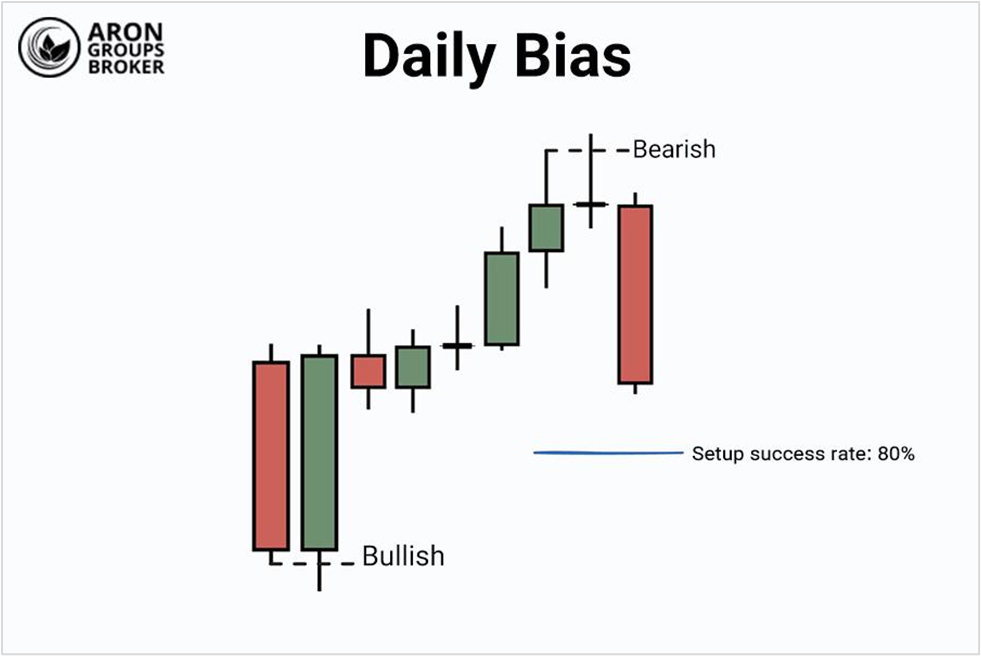 ARON GROUPS BROKER

Daily Bias

Bearish

Setup success rate: 80%

Bullish